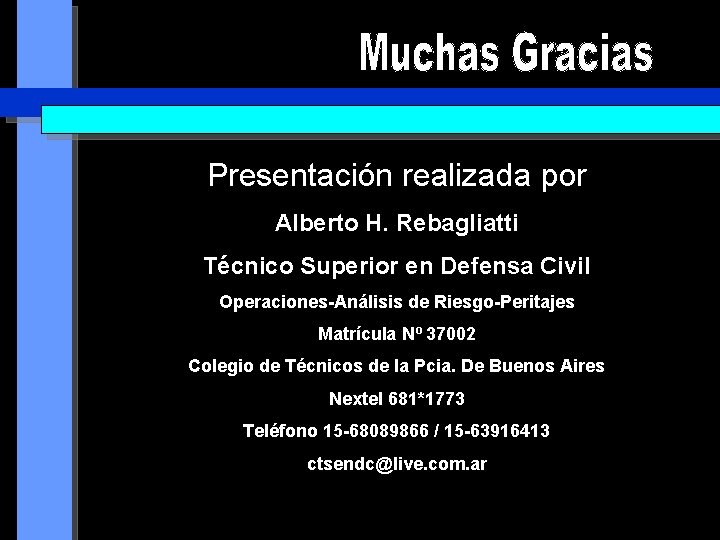 Muchas Gracias

Presentación realizada por

Alberto H. Rebagliatti

Técnico Superior en Defensa Civil

Operaciones-Análisis de Riesgo-Peritajes

Matrícula Nº 37002

Colegio de Técnicos de la Pcia. De Buenos Aires

Nextel 681*1773

Teléfono 15-68089866 / 15-63916413

ctsendc@live.com.ar